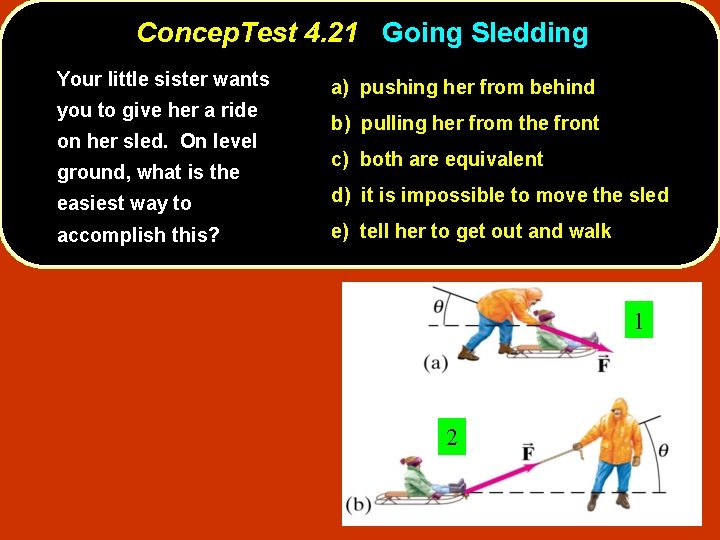 ConcepTest 4.21 Going Sledding

Your little sister wants you to give her a ride on her sled. On level ground, what is the easiest way to accomplish this?

a) pushing her from behind
b) pulling her from the front
c) both are equivalent
d) it is impossible to move the sled
e) tell her to get out and walk

$\theta$
1
(a)
$\vec{F}$

2
$\vec{F}$
$\theta$
(b)